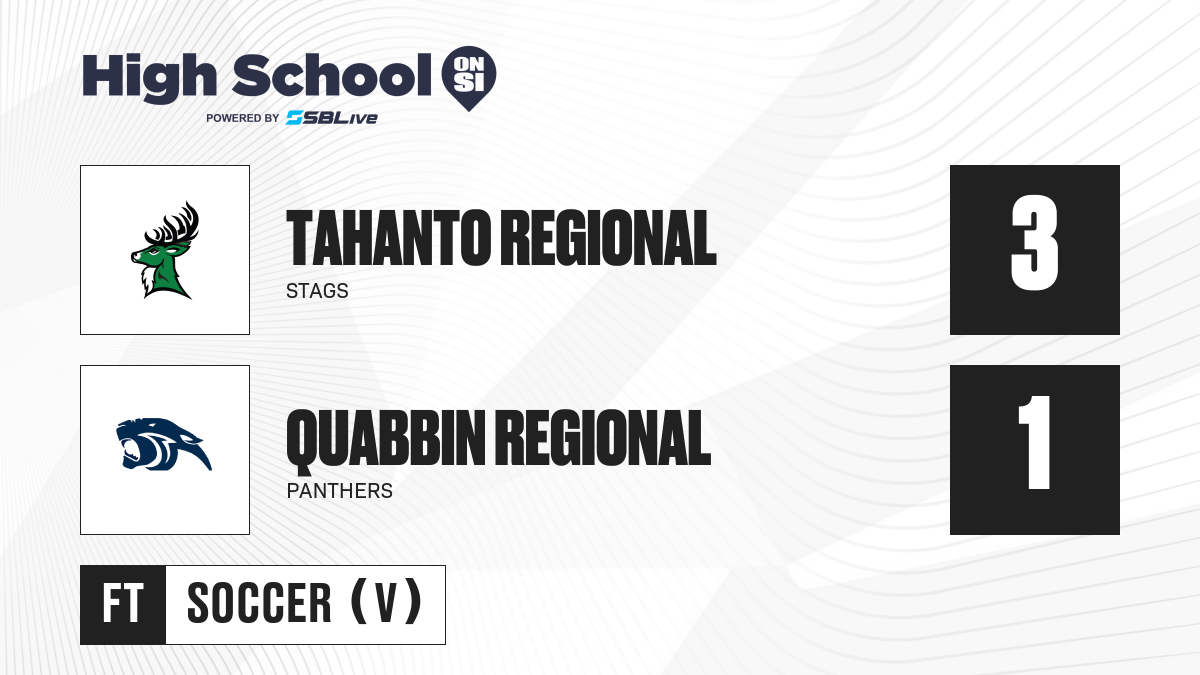 High School ON SI
POWERED BY SBLive

TAHANTO REGIONAL
STAGS
3

QUABBIN REGIONAL
PANTHERS
1

FT
SOCCER (V)